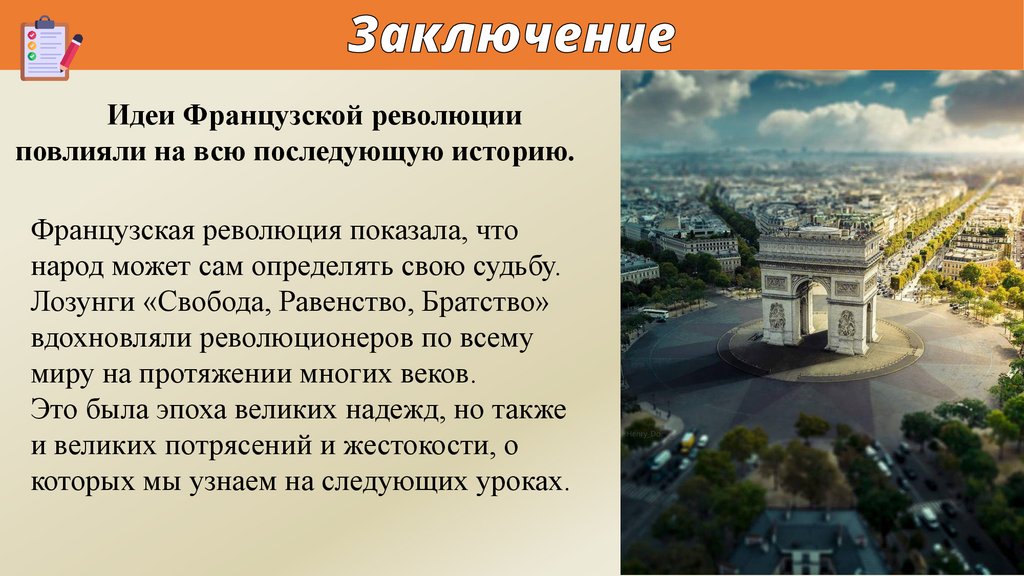 Заключение

Идеи Французской революции повлияли на всю последующую историю.

Французская революция показала, что народ может сам определять свою судьбу. Лозунги «Свобода, Равенство, Братство» вдохновляли революционеров по всему миру на протяжении многих веков.
Это была эпоха великих надежд, но также и великих потрясений и жестокости, о которых мы узнаем на следующих уроках.